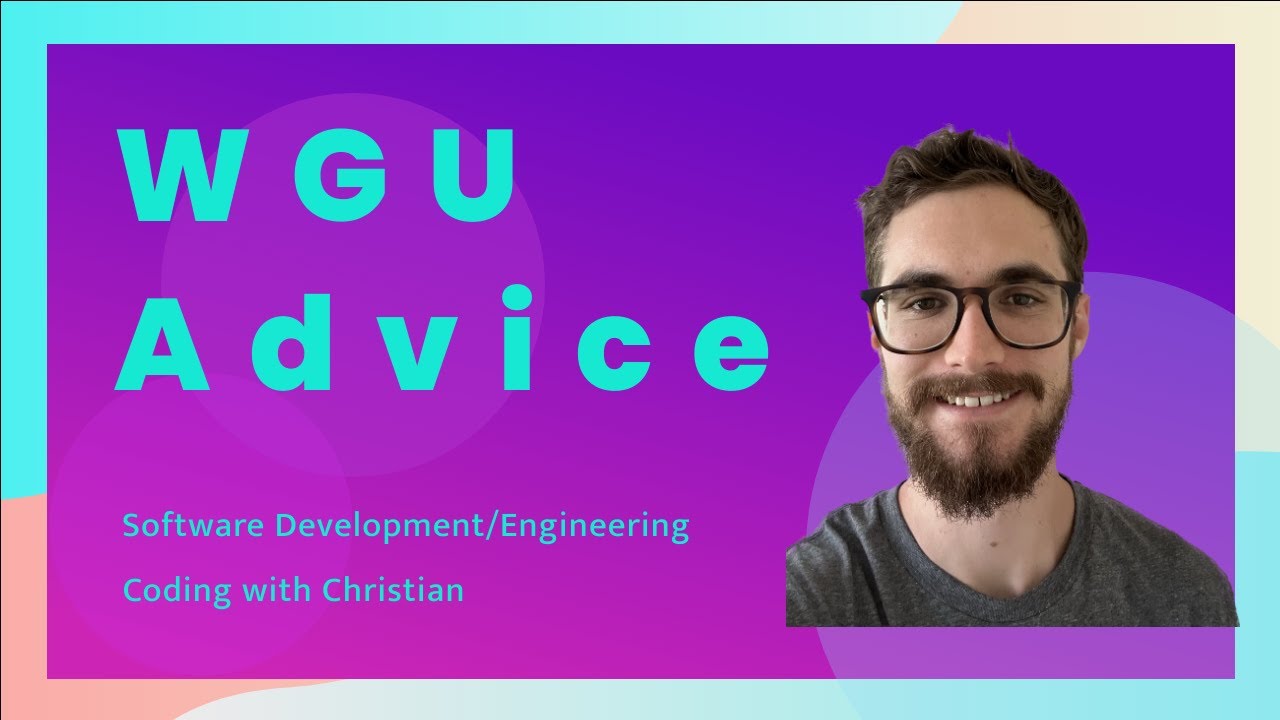 WGU
Advice

Software Development/Engineering

Coding with Christian